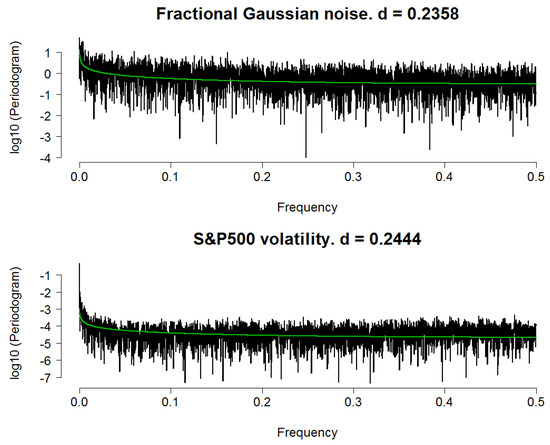 Fractional Gaussian noise. d = 0.2358

log10 (Periodogram)

1
0
-1
-2
-3
-4

0.0 0.1 0.2 0.3 0.4 0.5

Frequency

S&P500 volatility. d = 0.2444

log10 (Periodogram)

-1
-2
-3
-4
-5
-6
-7

0.0 0.1 0.2 0.3 0.4 0.5

Frequency